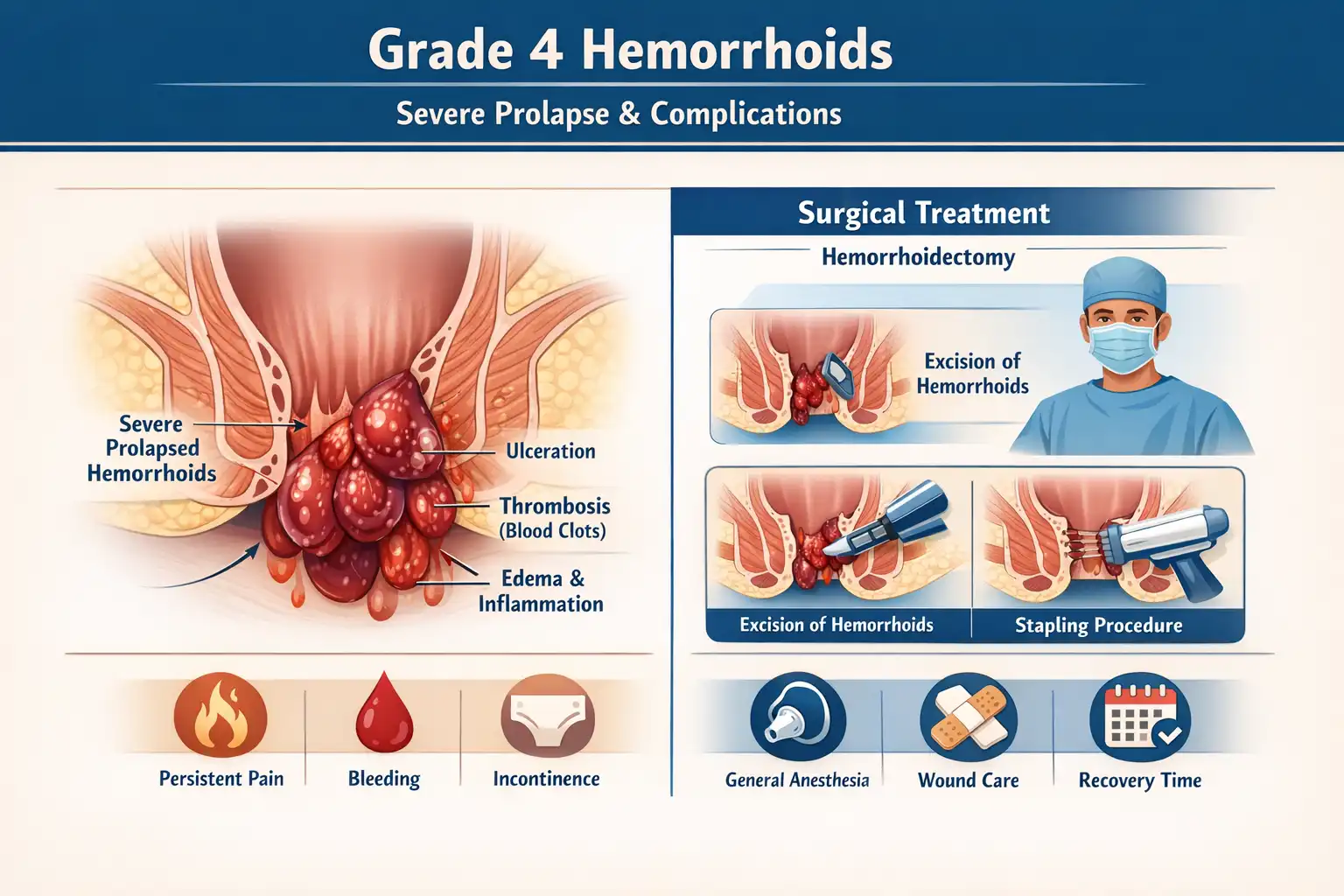 Grade 4 Hemorrhoids

Severe Prolapse & Complications

Severe Prolapsed Hemorrhoids

Ulceration

Thrombosis (Blood Clots)

Edema & Inflammation

Persistent Pain

Bleeding

Incontinence

Surgical Treatment

Hemorrhoidectomy

Excision of Hemorrhoids

Excision of Hemorrhoids

Stapling Procedure

General Anesthesia

Wound Care

Recovery Time